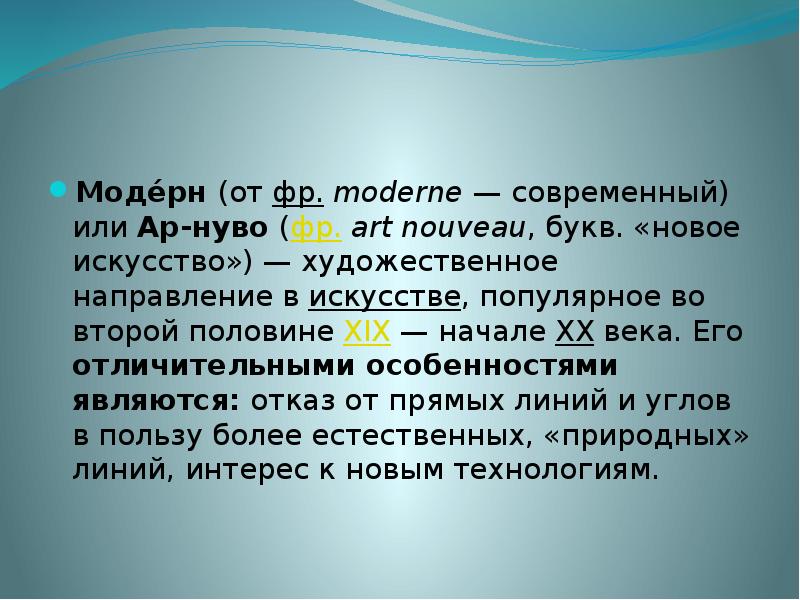 Моде́рн (от фр. moderne — современный) или Ар-нуво (фр. art nouveau, букв. «новое искусство») — художественное направление в искусстве, популярное во второй половине XIX — начале XX века. Его отличительными особенностями являются: отказ от прямых линий и углов в пользу более естественных, «природных» линий, интерес к новым технологиям.